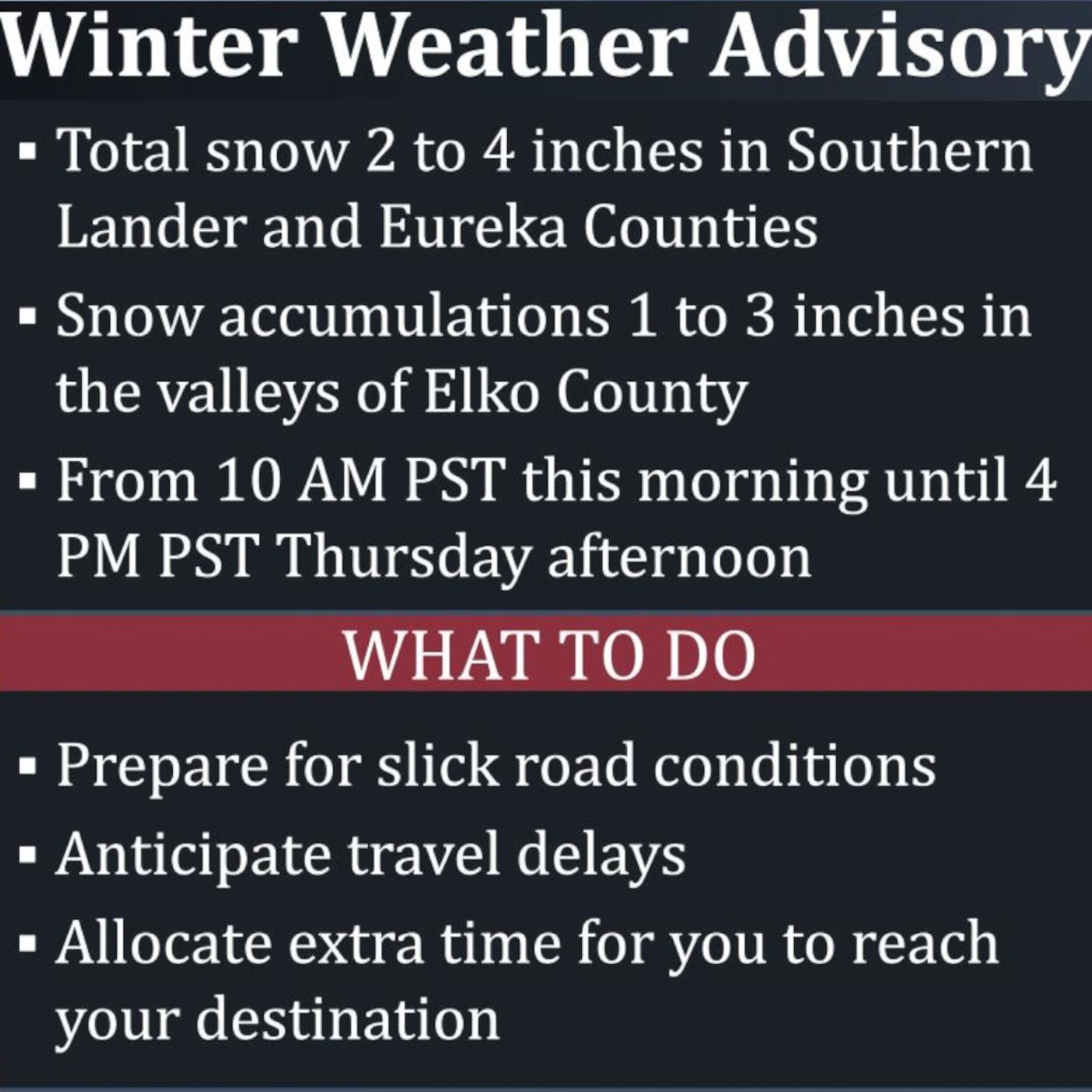 Winter Weather Advisory

▪ Total snow 2 to 4 inches in Southern Lander and Eureka Counties

▪ Snow accumulations 1 to 3 inches in the valleys of Elko County

▪ From 10 AM PST this morning until 4 PM PST Thursday afternoon

WHAT TO DO

▪ Prepare for slick road conditions

▪ Anticipate travel delays

▪ Allocate extra time for you to reach your destination